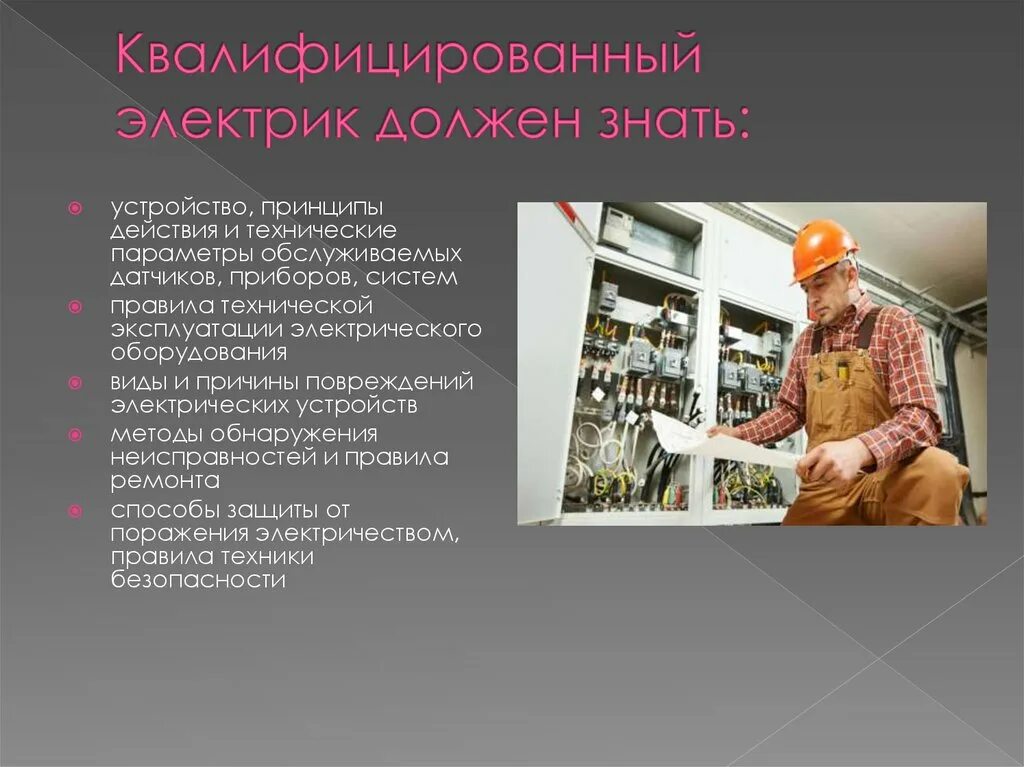 Квалифицированный электрик должен знать:

устройство, принципы действия и технические параметры обслуживаемых датчиков, приборов, систем

правила технической эксплуатации электрического оборудования

виды и причины повреждений электрических устройств

методы обнаружения неисправностей и правила ремонта

способы защиты от поражения электричеством, правила техники безопасности